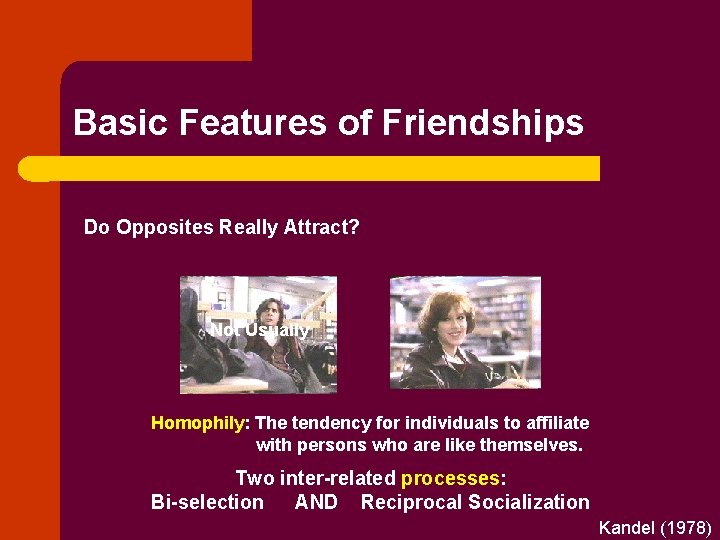 Basic Features of Friendships

Do Opposites Really Attract?

Not Usually

Homophily: The tendency for individuals to affiliate with persons who are like themselves.

Two inter-related processes:
Bi-selection AND Reciprocal Socialization

Kandel (1978)